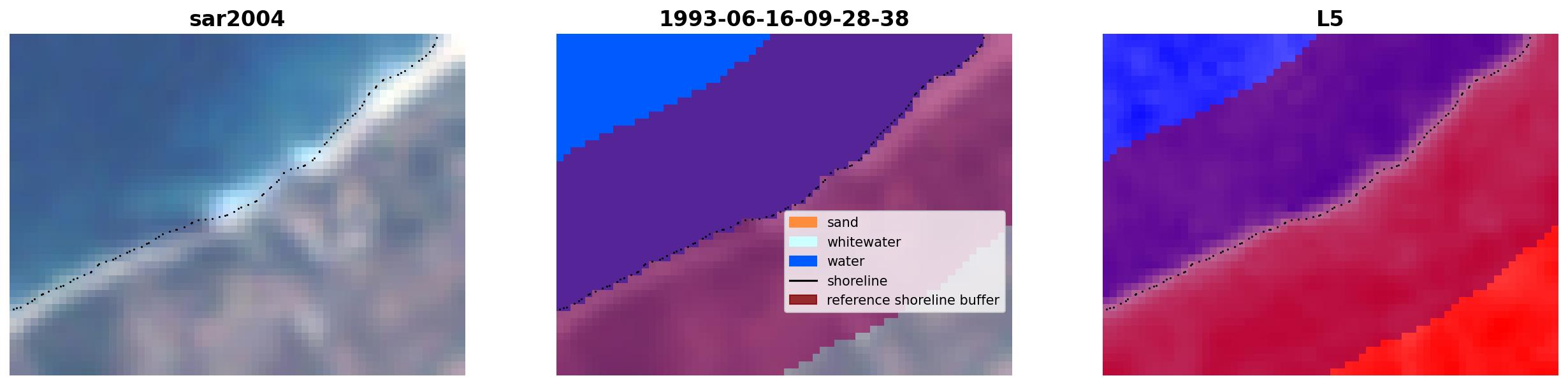 sar2004

1993-06-16-09-28-38

sand
whitewater
water
shoreline
reference shoreline buffer

L5